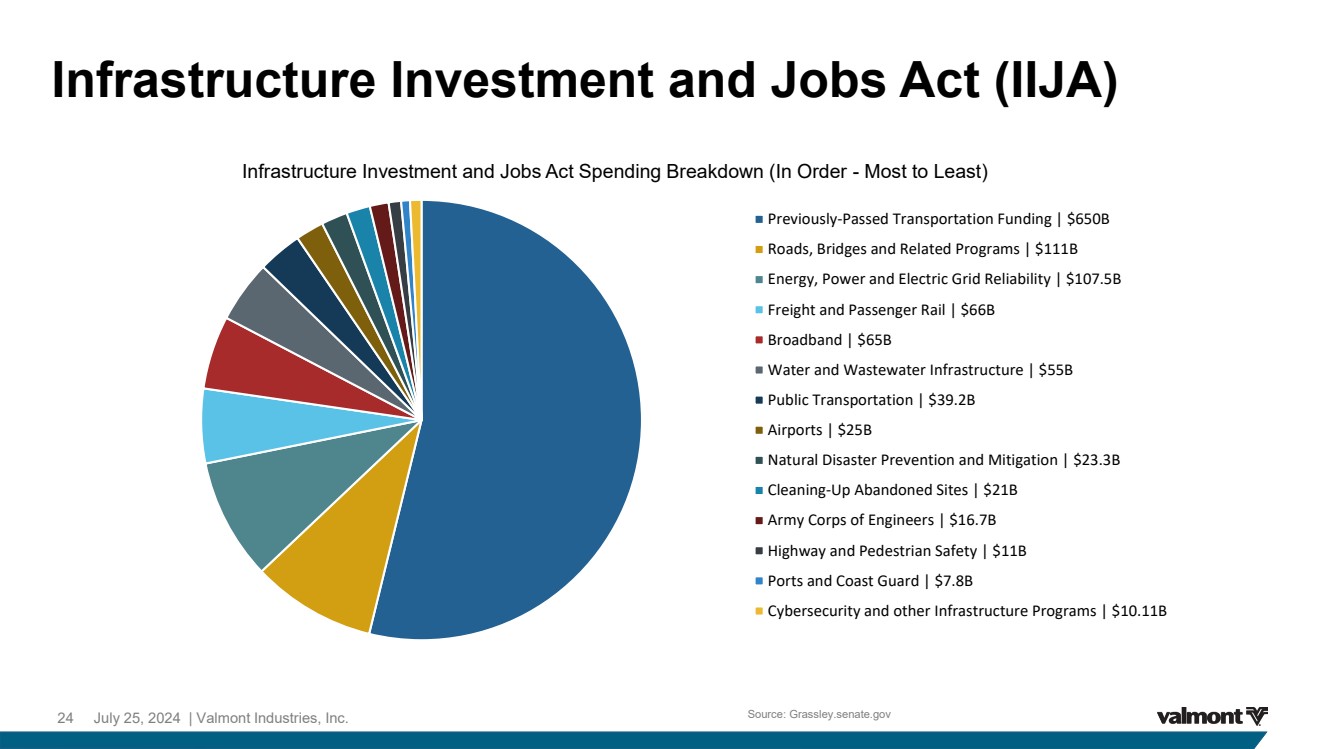 Infrastructure Investment and Jobs Act (IIJA)

Infrastructure Investment and Jobs Act Spending Breakdown (In Order - Most to Least)

Previously-Passed Transportation Funding | $650B
Roads, Bridges and Related Programs | $111B
Energy, Power and Electric Grid Reliability | $107.5B
Freight and Passenger Rail | $66B
Broadband | $65B
Water and Wastewater Infrastructure | $55B
Public Transportation | $39.2B
Airports | $25B
Natural Disaster Prevention and Mitigation | $23.3B
Cleaning-Up Abandoned Sites | $21B
Army Corps of Engineers | $16.7B
Highway and Pedestrian Safety | $11B
Ports and Coast Guard | $7.8B
Cybersecurity and other Infrastructure Programs | $10.11B

24 July 25, 2024 | Valmont Industries, Inc.

Source: Grassley.senate.gov

valmont